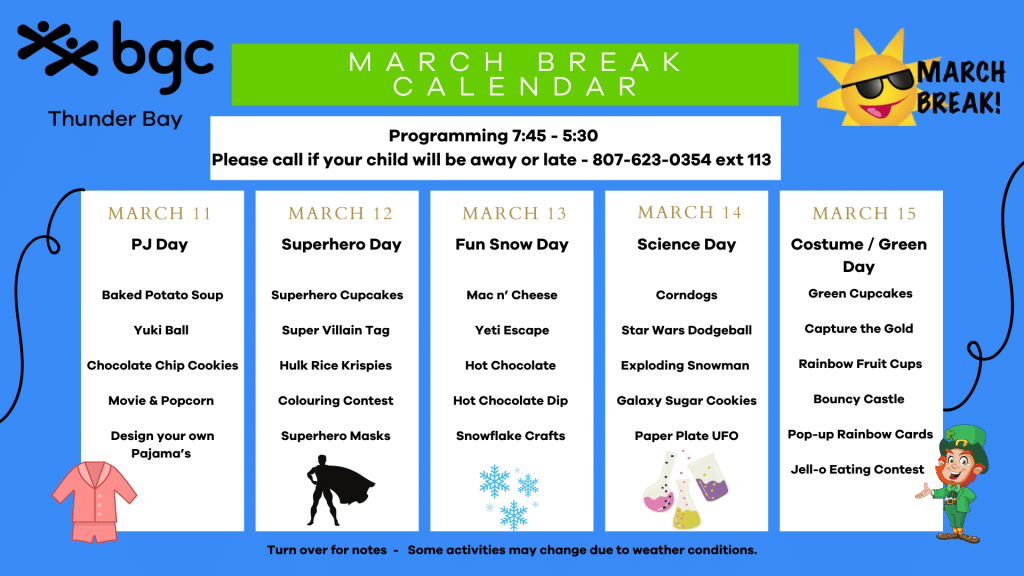 bgc

Thunder Bay

MARCH BREAK CALENDAR

MARCH BREAK!

Programming 7:45 - 5:30
Please call if your child will be away or late - 807-623-0354 ext 113

MARCH 11
PJ Day
Baked Potato Soup
Yuki Ball
Chocolate Chip Cookies
Movie & Popcorn
Design your own Pajama's

MARCH 12
Superhero Day
Superhero Cupcakes
Super Villain Tag
Hulk Rice Krispies
Colouring Contest
Superhero Masks

MARCH 13
Fun Snow Day
Mac n' Cheese
Yeti Escape
Hot Chocolate
Hot Chocolate Dip
Snowflake Crafts

MARCH 14
Science Day
Corndogs
Star Wars Dodgeball
Exploding Snowman
Galaxy Sugar Cookies
Paper Plate UFO

MARCH 15
Costume / Green Day
Green Cupcakes
Capture the Gold
Rainbow Fruit Cups
Bouncy Castle
Pop-up Rainbow Cards
Jell-o Eating Contest

Turn over for notes - Some activities may change due to weather conditions.